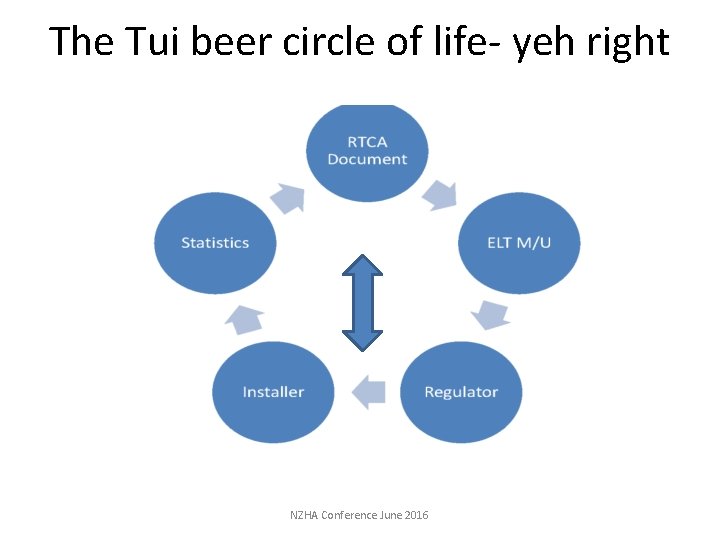 The Tui beer circle of life- yeh right

RTCA Document

ELT M/U

Regulator

Installer

Statistics

NZHA Conference June 2016